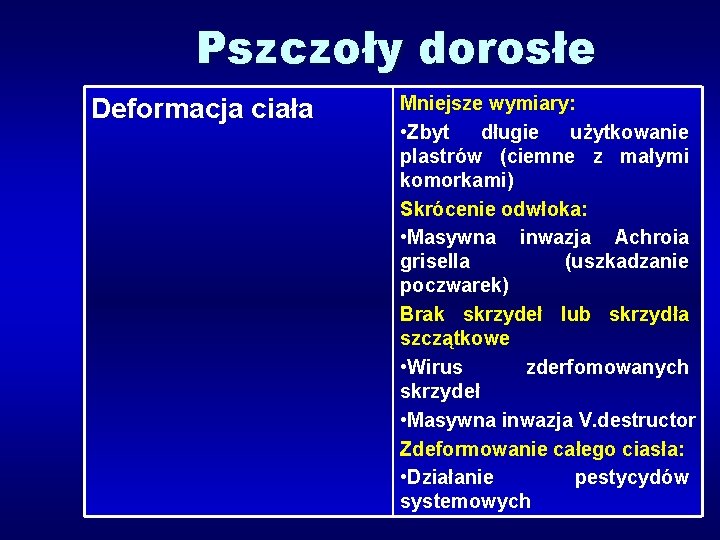 Pszczoły dorosłe

| Deformacja ciała | Mniejsze wymiary:<br>•Zbyt długie użytkowanie plastrów (ciemne z małymi komorkami)<br>Skrócenie odwłoka:<br>•Masywna inwazja Achroia grisella (uszkadzanie poczwarek)<br>Brak skrzydeł lub skrzydła szczątkowe<br>•Wirus zderfomowanych skrzydeł<br>•Masywna inwazja V.destructor<br>Zdeformowanie całego ciasła:<br>•Działanie pestycydów systemowych |
|---|---|